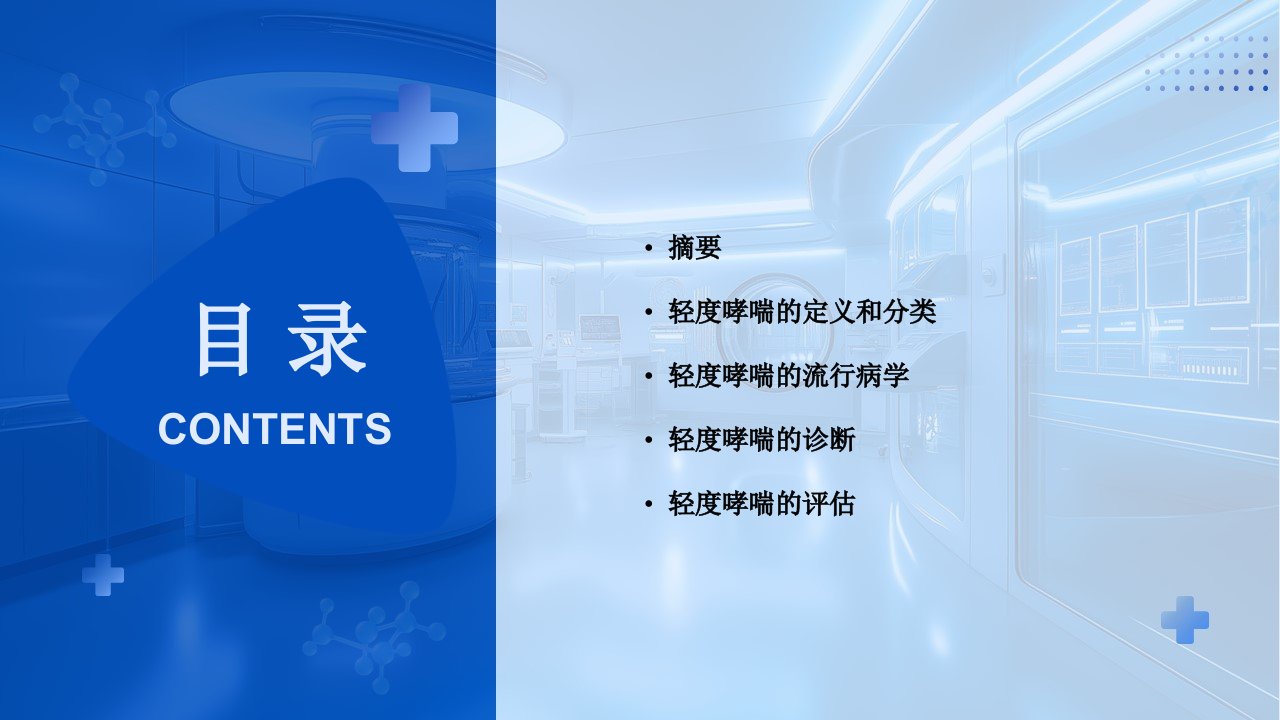 目录
CONTENTS

• 摘要
• 轻度哮喘的定义和分类
• 轻度哮喘的流行病学
• 轻度哮喘的诊断
• 轻度哮喘的评估